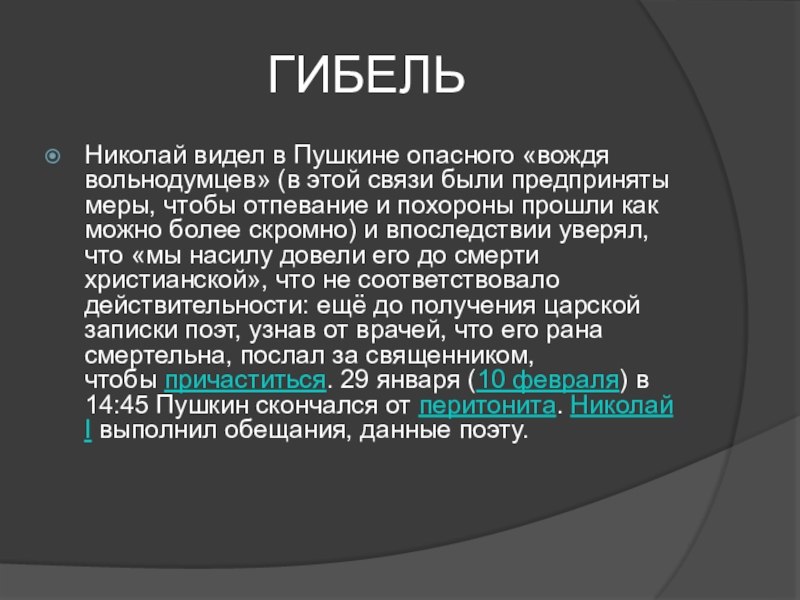 ГИБЕЛЬ

Николай видел в Пушкине опасного «вождя вольнодумцев» (в этой связи были предприняты меры, чтобы отпевание и похороны прошли как можно более скромно) и впоследствии уверял, что «мы насилу довели его до смерти христианской», что не соответствовало действительности: ещё до получения царской записки поэт, узнав от врачей, что его рана смертельна, послал за священником, чтобы причаститься. 29 января (10 февраля) в 14:45 Пушкин скончался от перитонита. Николай I выполнил обещания, данные поэту.